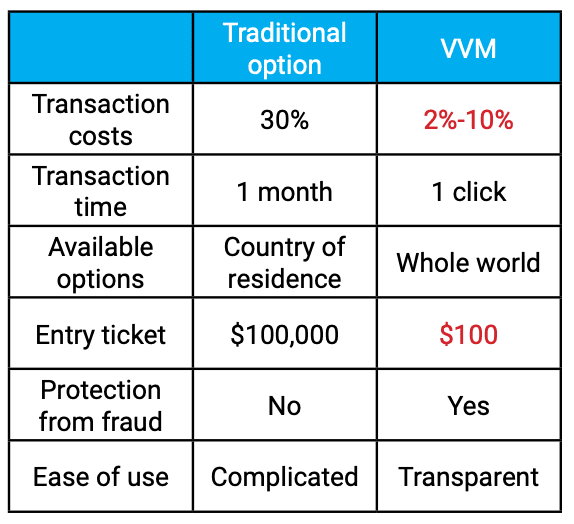 | | Traditional option | VVM |
|---|---|---|
| Transaction costs | 30% | 2%-10% |
| Transaction time | 1 month | 1 click |
| Available options | Country of residence | Whole world |
| Entry ticket | \$100,000 | \$100 |
| Protection from fraud | No | Yes |
| Ease of use | Complicated | Transparent |